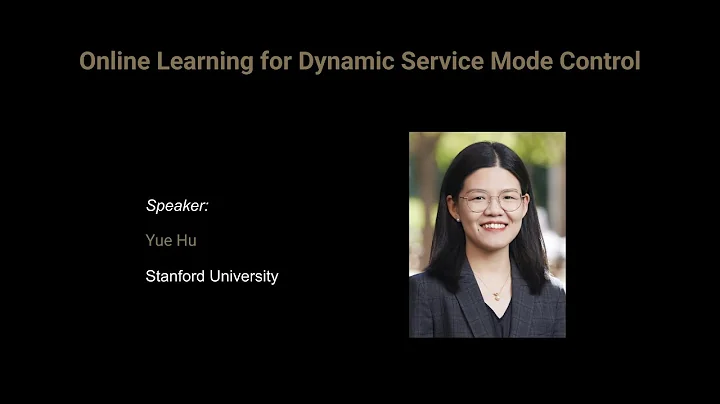 Online Learning for Dynamic Service Mode Control

Speaker:

Yue Hu

Stanford University